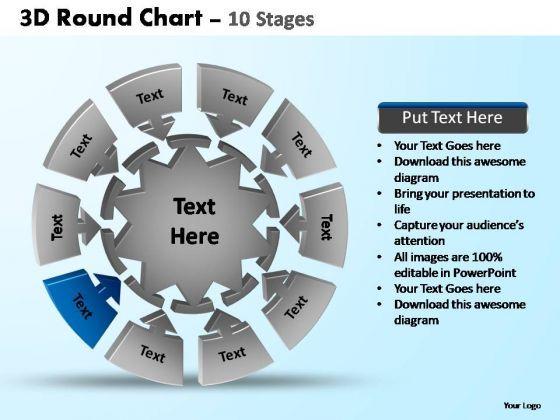 3D Round Chart – 10 Stages

Text
Text
Text
Text
Text
Text
Text
Text
Text
Text

Text Here

Put Text Here

• Your Text Goes here
• Download this awesome diagram
• Bring your presentation to life
• Capture your audience's attention
• All images are 100% editable in PowerPoint
• Your Text Goes here
• Download this awesome diagram

Your Logo